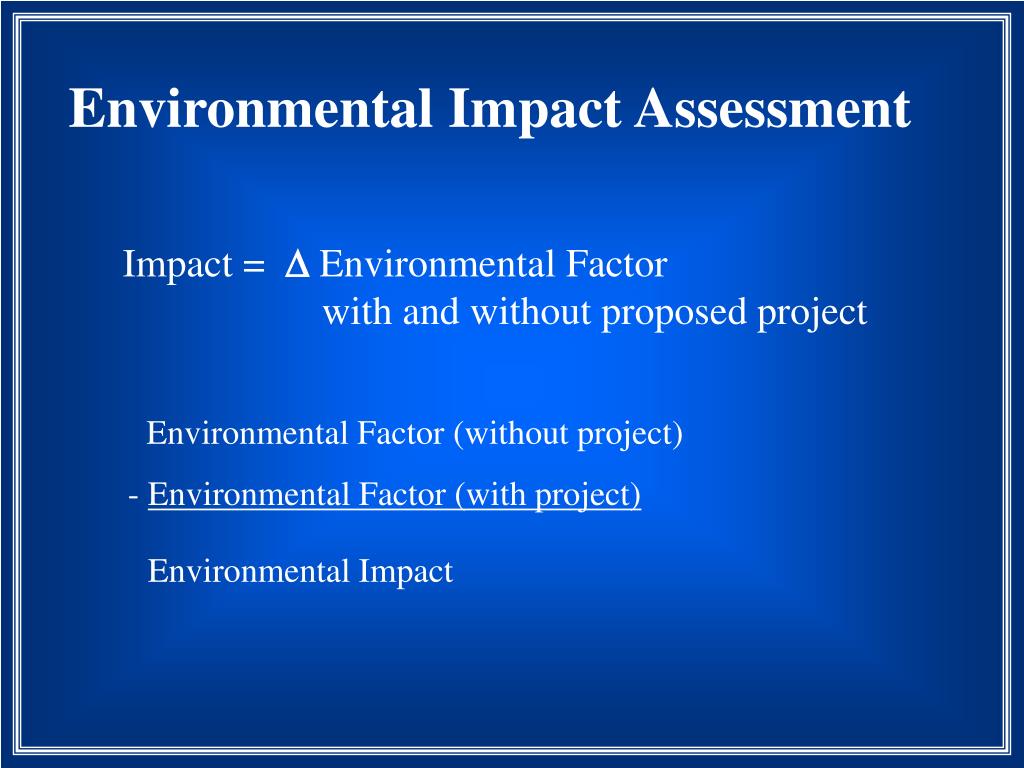 Environmental Impact Assessment

Impact = $\Delta$ Environmental Factor
with and without proposed project

Environmental Factor (without project)

- Environmental Factor (with project)

Environmental Impact